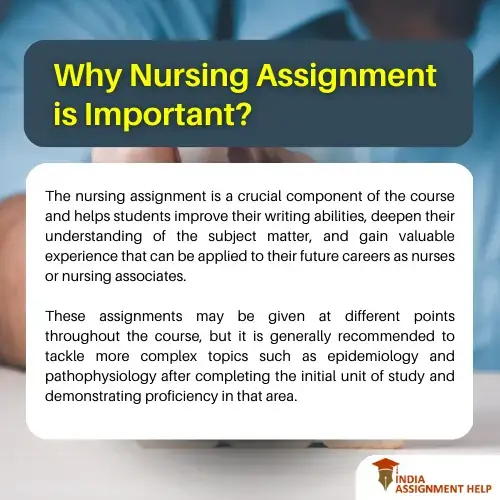 Why Nursing Assignment is Important?

The nursing assignment is a crucial component of the course and helps students improve their writing abilities, deepen their understanding of the subject matter, and gain valuable experience that can be applied to their future careers as nurses or nursing associates.

These assignments may be given at different points throughout the course, but it is generally recommended to tackle more complex topics such as epidemiology and pathophysiology after completing the initial unit of study and demonstrating proficiency in that area.

INDIA ASSIGNMENT HELP